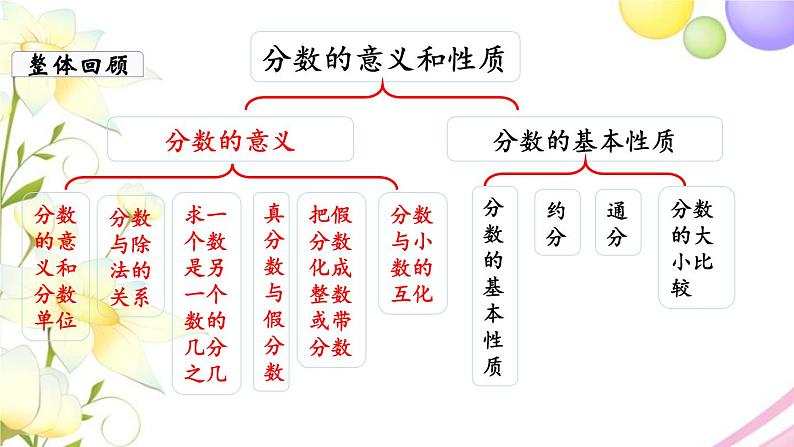 整体回顾

分数的意义和性质

分数的意义

分数的基本性质

分数的意义和分数单位

分数与除法的关系

求一个数是另一个数的几分之几

真分数与假分数

把假分数化成整数或带分数

分数与小数的互化

分数的基本性质

约分

通分

分数的大小比较